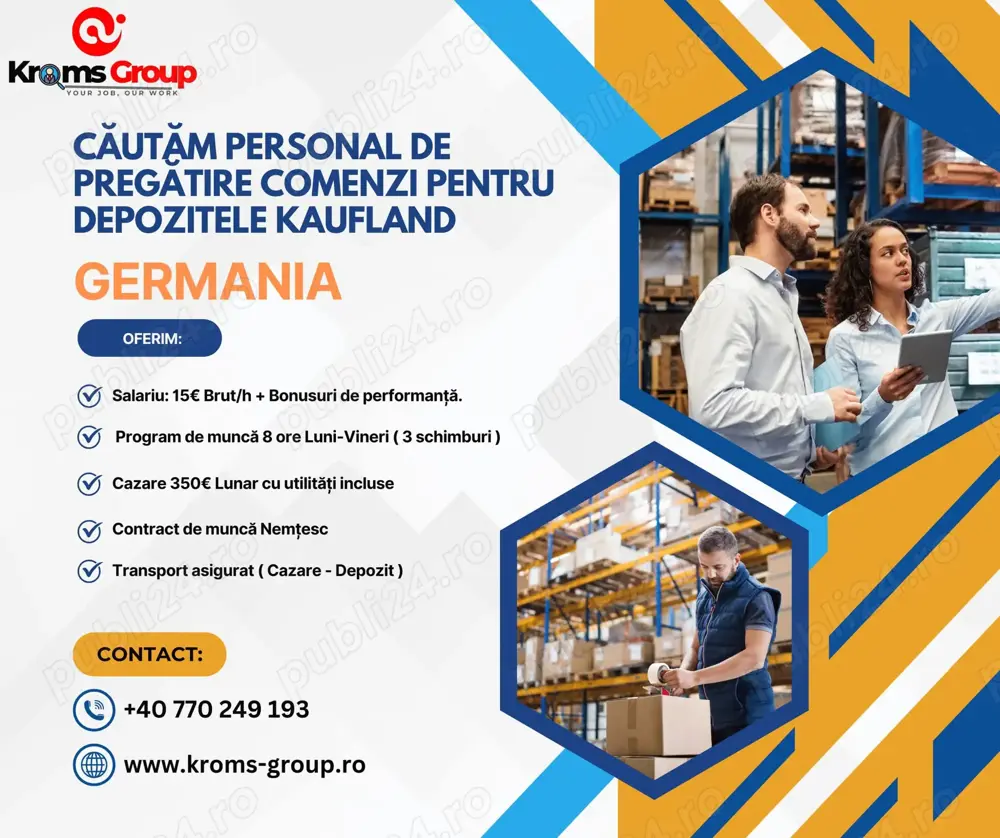 Kroms Group
YOUR JOB, OUR WORK

CĂUTĂM PERSONAL DE PREGĂTIRE COMENZI PENTRU DEPOZITELE KAUFLAND

GERMANIA

OFERIM:

Salariu: 15€ Brut/h + Bonusuri de performanță.

Program de muncă 8 ore Luni-Vineri ( 3 schimburi )

Cazare 350€ Lunar cu utilități incluse

Contract de muncă Nemțesc

Transport asigurat ( Cazare - Depozit )

CONTACT:

+40 770 249 193

www.kroms-group.ro

publi24.ro